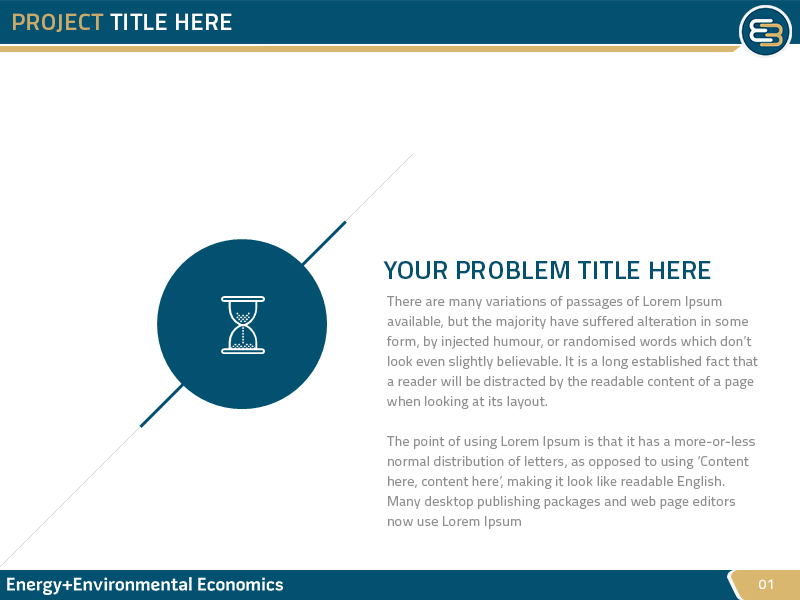 PROJECT TITLE HERE

YOUR PROBLEM TITLE HERE

There are many variations of passages of Lorem Ipsum available, but the majority have suffered alteration in some form, by injected humour, or randomised words which don't look even slightly believable. It is a long established fact that a reader will be distracted by the readable content of a page when looking at its layout.

The point of using Lorem Ipsum is that it has a more-or-less normal distribution of letters, as opposed to using 'Content here, content here', making it look like readable English. Many desktop publishing packages and web page editors now use Lorem Ipsum

Energy+Environmental Economics

01